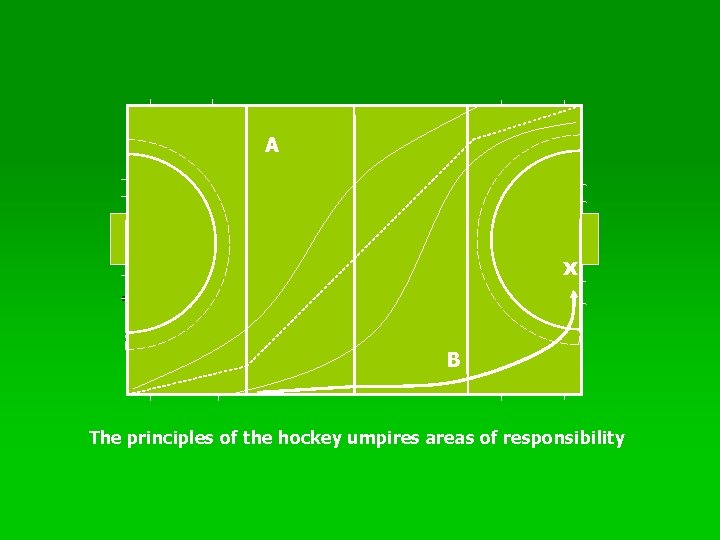 A

X

B

The principles of the hockey umpires areas of responsibility